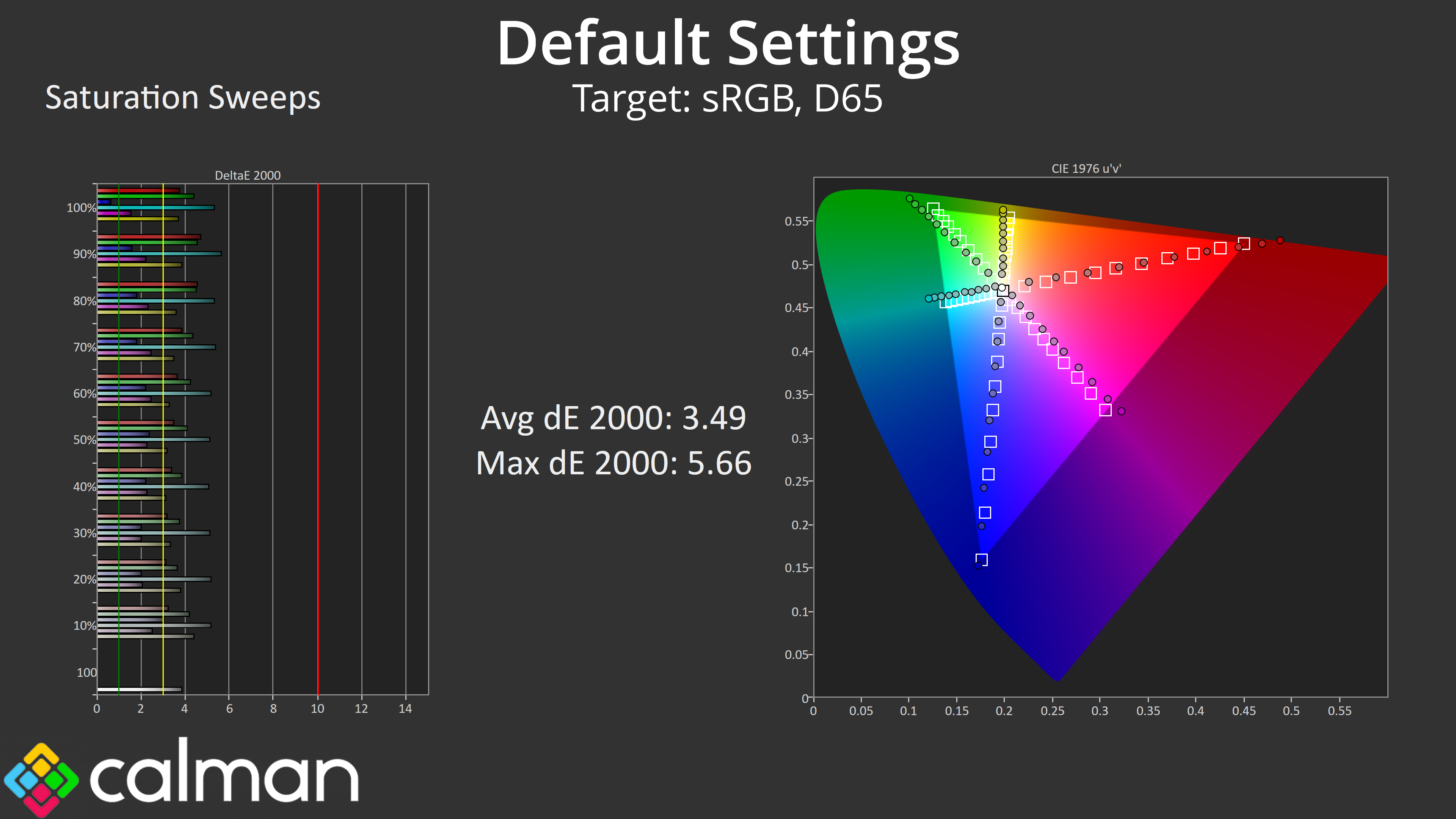 Default Settings

Saturation Sweeps

Target: sRGB, D65

DeltaE 2000

100%
90%
80%
70%
60%
50%
40%
30%
20%
10%
100

0 2 4 6 8 10 12 14

Avg dE 2000: 3.49
Max dE 2000: 5.66

CIE 1976 u'v'

0.55
0.5
0.45
0.4
0.35
0.3
0.25
0.2
0.15
0.1
0.05
0

0 0.05 0.1 0.15 0.2 0.25 0.3 0.35 0.4 0.45 0.5 0.55

calman